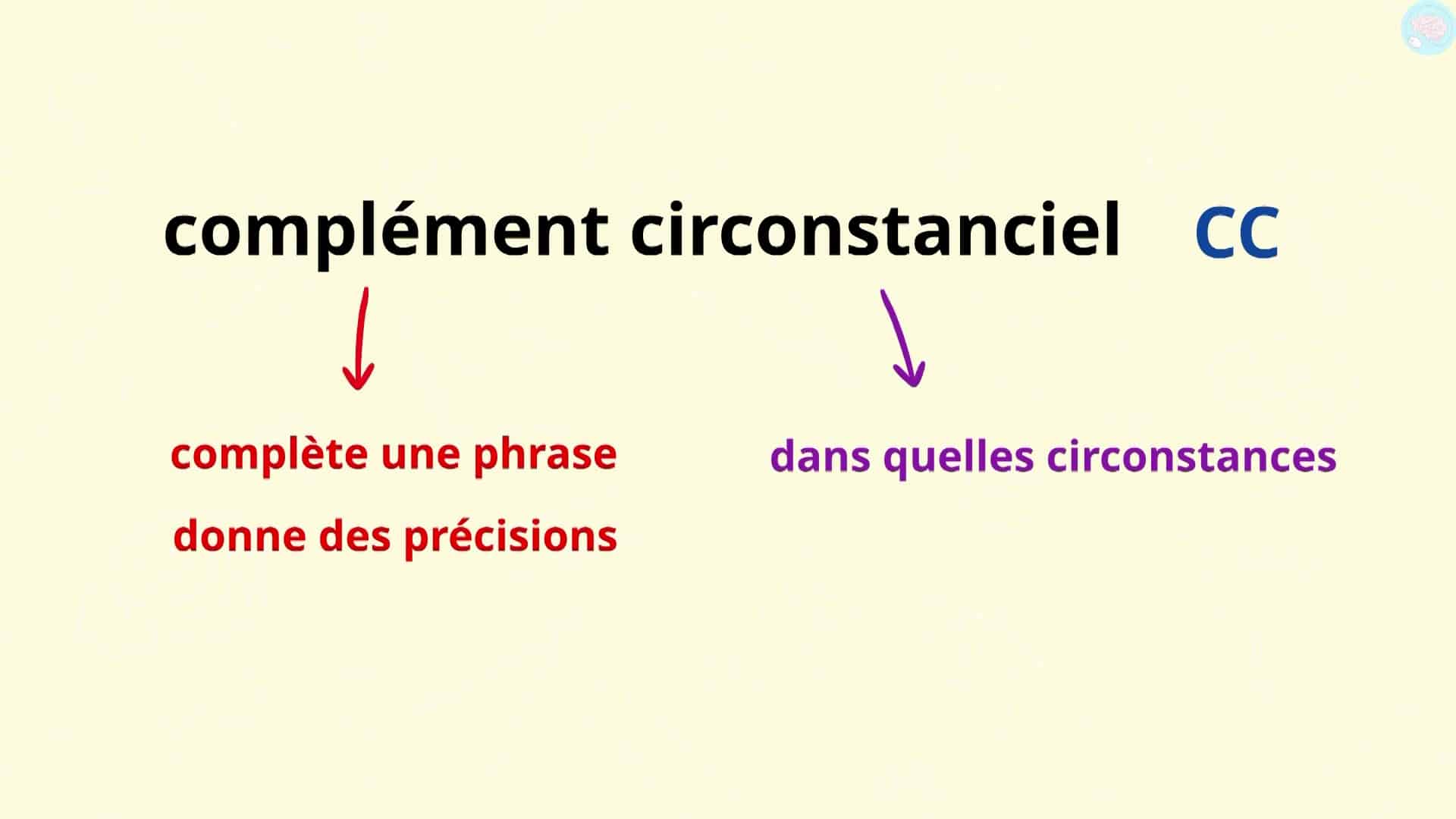 complément circonstanciel CC

complète une phrase

donne des précisions

dans quelles circonstances